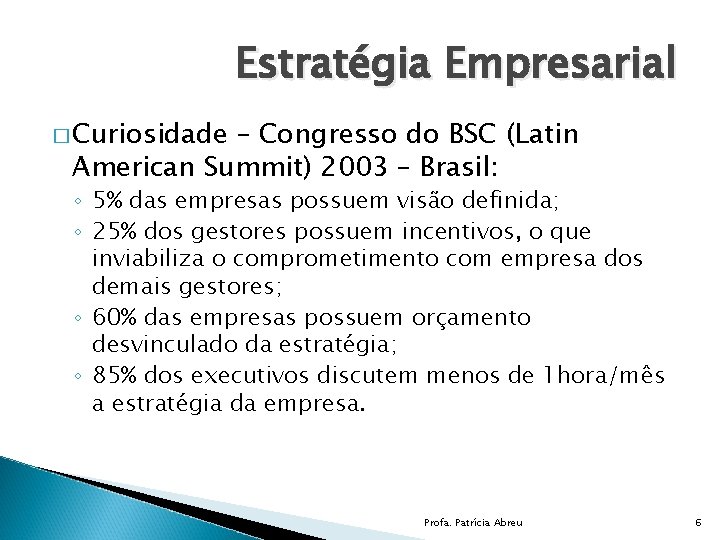 Estratégia Empresarial

□ Curiosidade – Congresso do BSC (Latin American Summit) 2003 – Brasil:

◦ 5% das empresas possuem visão definida;
◦ 25% dos gestores possuem incentivos, o que inviabiliza o comprometimento com empresa dos demais gestores;
◦ 60% das empresas possuem orçamento desvinculado da estratégia;
◦ 85% dos executivos discutem menos de 1hora/mês a estratégia da empresa.

Profa. Patrícia Abreu

6